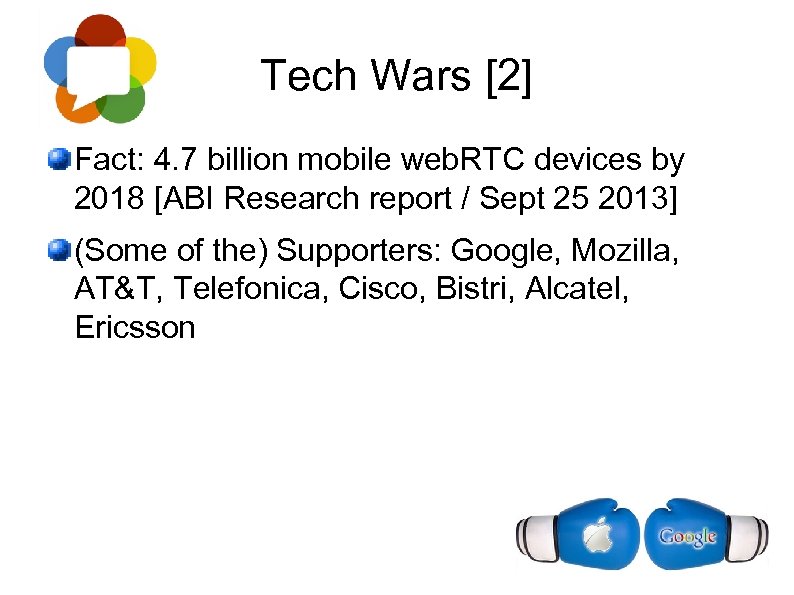 Tech Wars [2]

Fact: 4.7 billion mobile webRTC devices by 2018 [ABI Research report / Sept 25 2013]

(Some of the) Supporters: Google, Mozilla, AT&T, Telefonica, Cisco, Bistri, Alcatel, Ericsson

Google